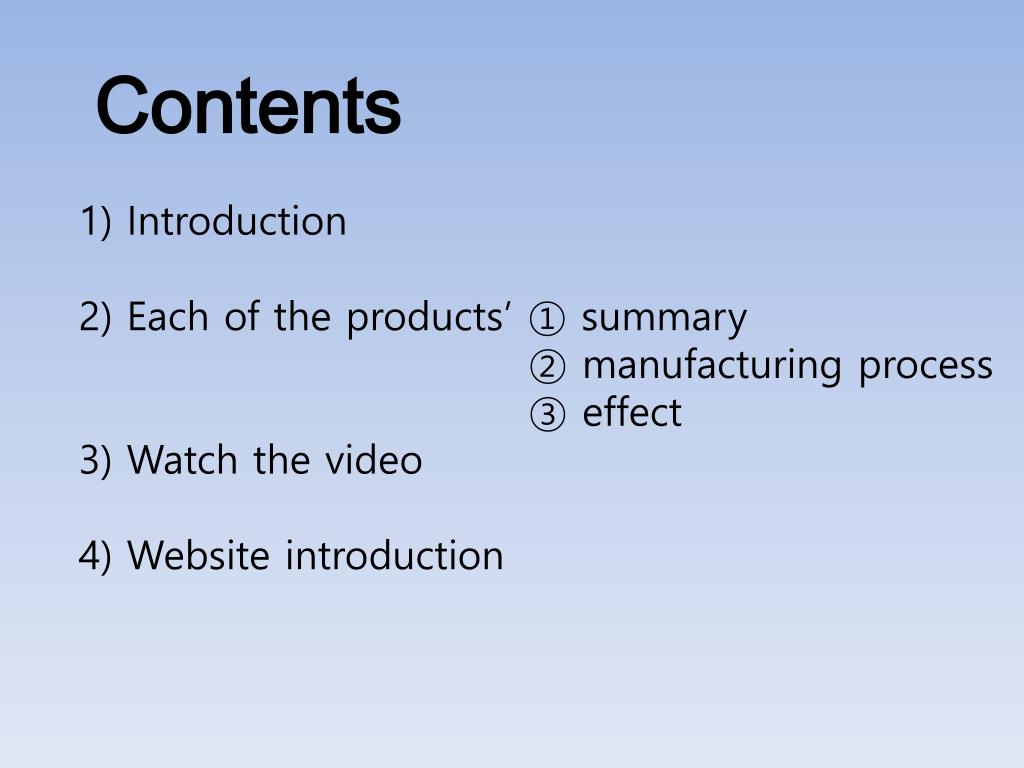 Contents

1) Introduction

2) Each of the products’ ① summary
② manufacturing process
③ effect

3) Watch the video

4) Website introduction